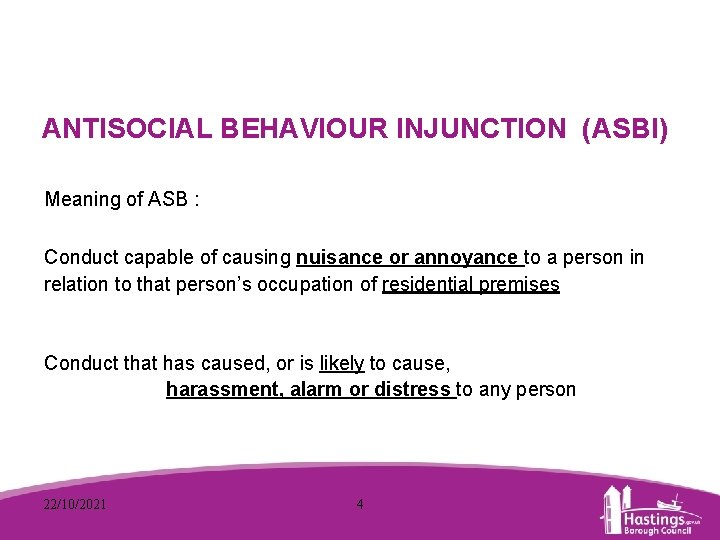 ANTISOCIAL BEHAVIOUR INJUNCTION (ASBI)

Meaning of ASB :

Conduct capable of causing nuisance or annoyance to a person in relation to that person's occupation of residential premises

Conduct that has caused, or is likely to cause, harassment, alarm or distress to any person

22/10/2021

4

Hastings Borough Council